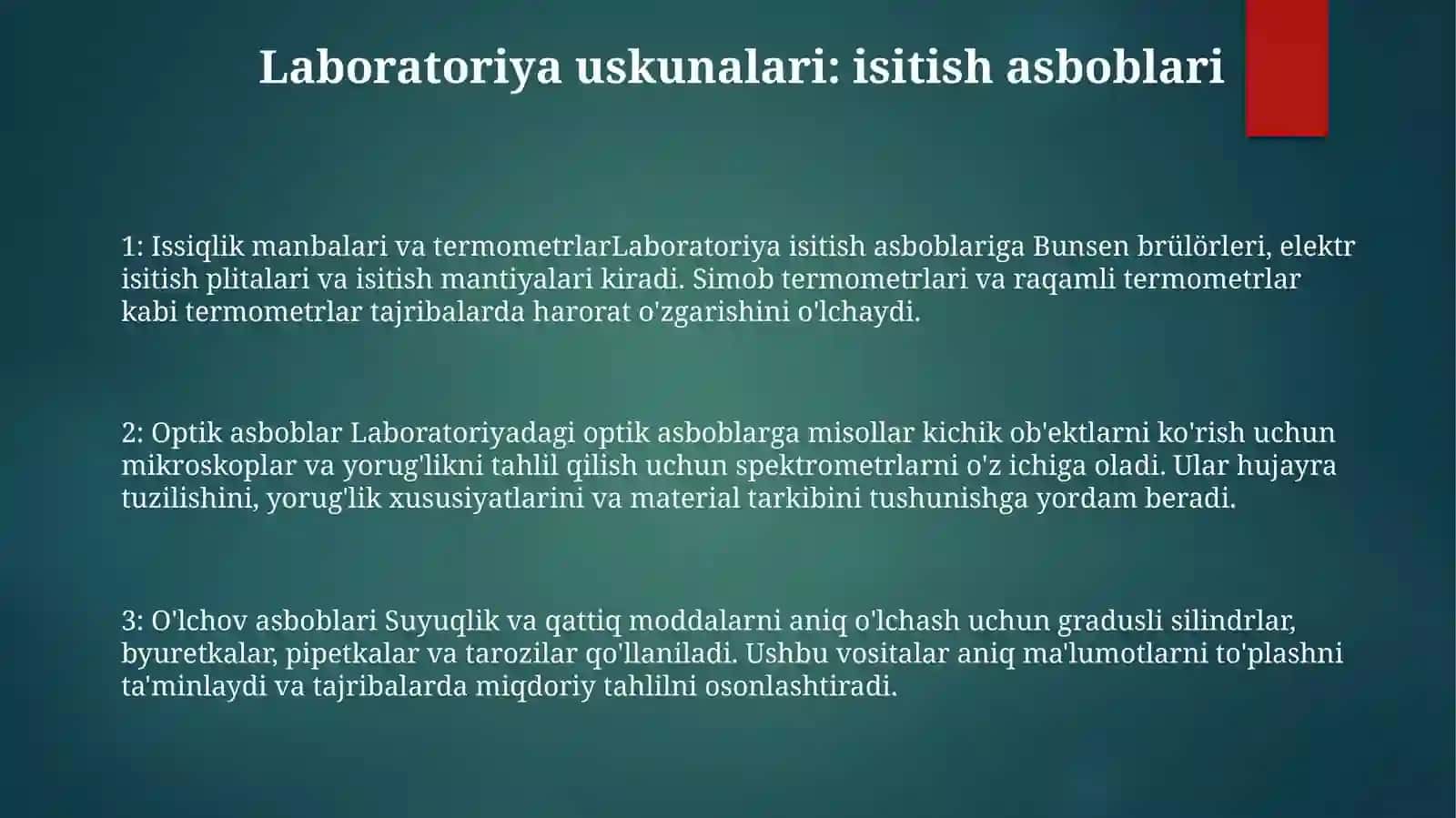 Laboratoriya uskunalari: isitish asboblari

1: Issiqlik manbalari va termometrlarLaboratoriya isitish asboblariga Bunsen brülörleri, elektr isitish plitalari va isitish mantiyalari kiradi. Simob termometrlari va raqamli termometrlar kabi termometrlar tajribalarda harorat o'zgarishini o'lchaydi.

2: Optik asboblar Laboratoriyadagi optik asboblarga misollar kichik ob'ektlarni ko'rish uchun mikroskoplar va yorug'likni tahlil qilish uchun spektrometrlarni o'z ichiga oladi. Ular hujayra tuzilishini, yorug'lik xususiyatlarini va material tarkibini tushunishga yordam beradi.

3: O'lchov asboblari Suyuqlik va qattiq moddalarni aniq o'lchash uchun gradusli silindrlar, byuretkalar, pipetkalar va tarozilar qo'llaniladi. Ushbu vositalar aniq ma'lumotlarni to'plashni ta'minlaydi va tajribalarda miqdoriy tahlilni osonlashtiradi.